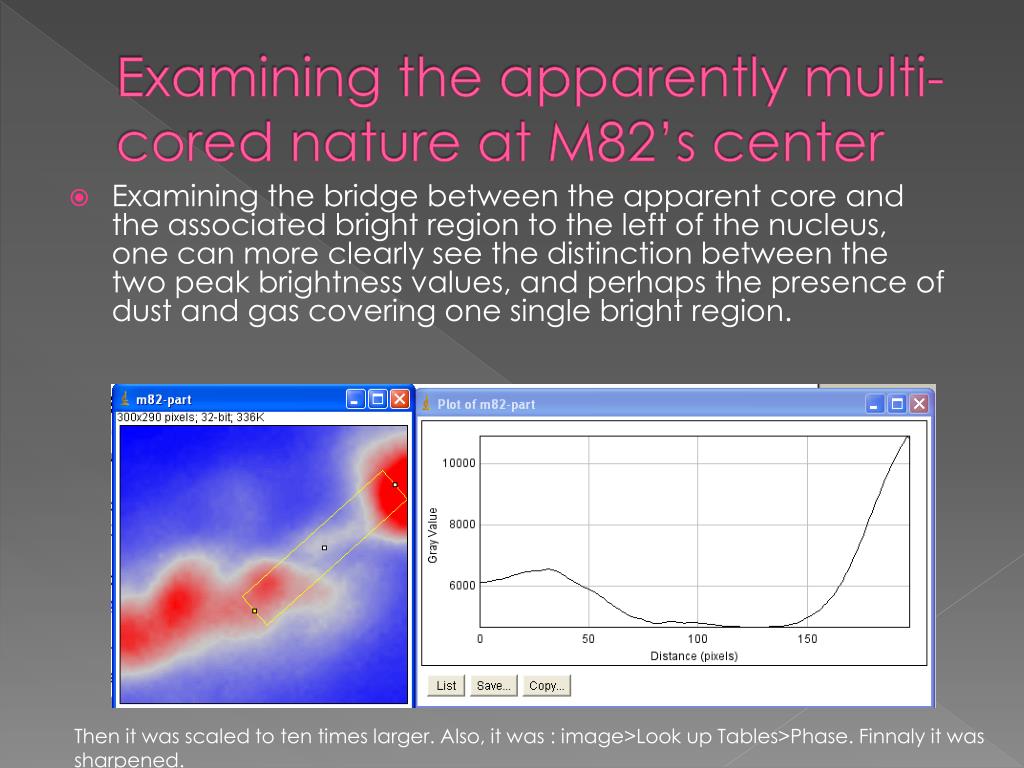 Examining the apparently multi-cored nature at M82's center

Examining the bridge between the apparent core and the associated bright region to the left of the nucleus, one can more clearly see the distinction between the two peak brightness values, and perhaps the presence of dust and gas covering one single bright region.

m82-part
300x290 pixels; 32-bit; 336K

Plot of m82-part

10000
8000
6000
Gray Value
0
50
100
150
Distance (pixels)

List
Save...
Copy...

Then it was scaled to ten times larger. Also, it was : image>Look up Tables>Phase. Finnaly it was sharpened.